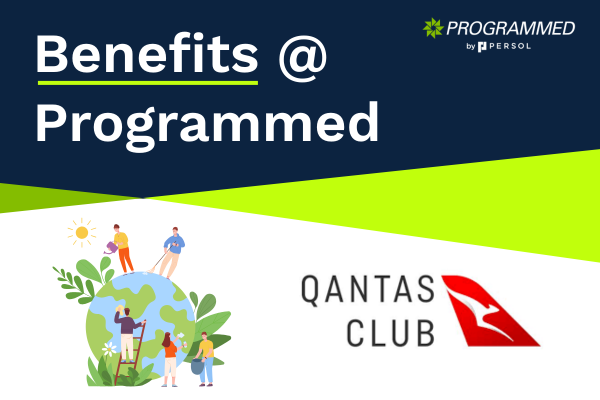 Benefits @ Programmed

PROGRAMMED by PERSOL

QANTAS CLUB